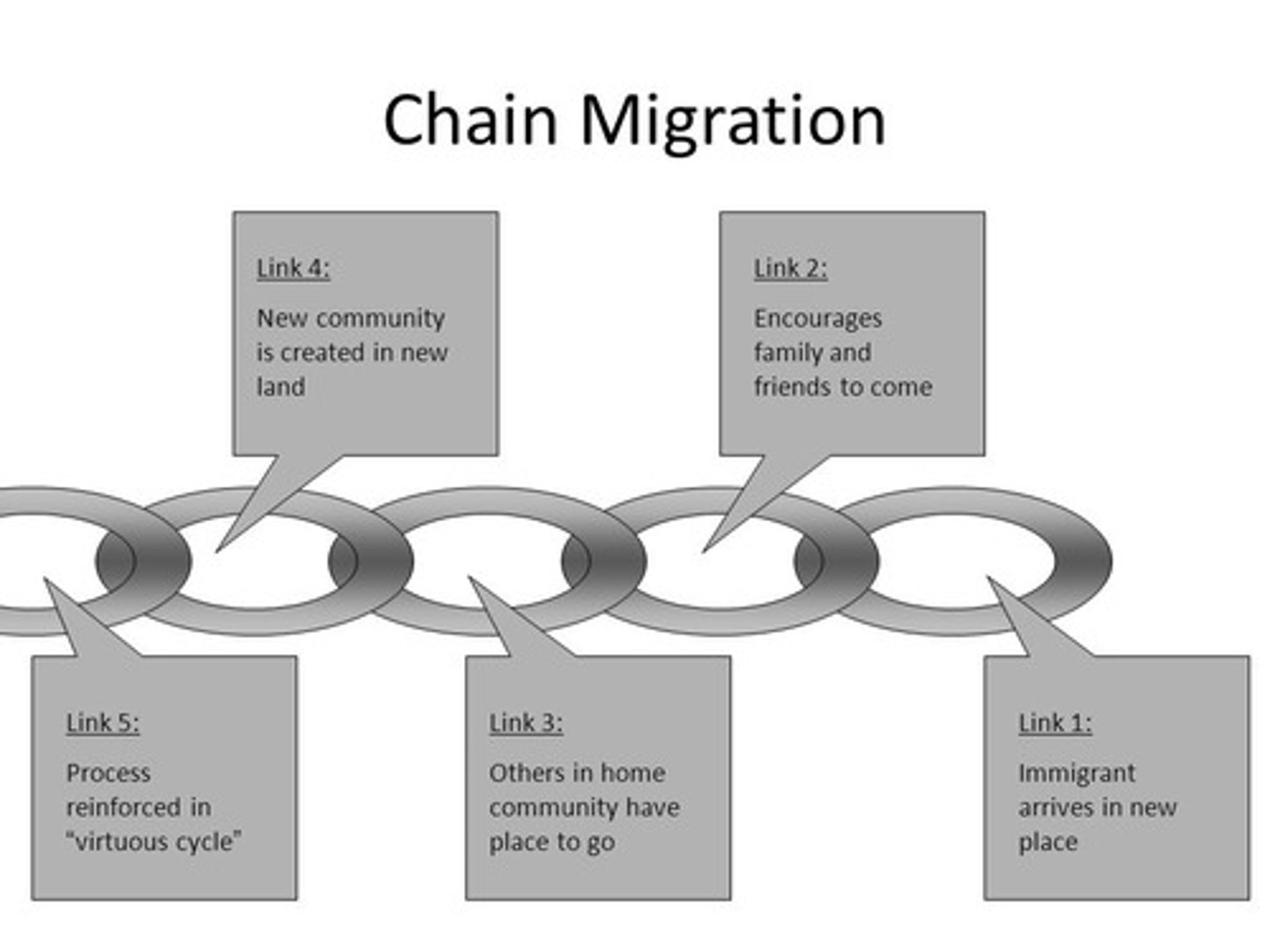 Chain Migration

Link 4:

New community is created in new land

Link 2:

Encourages family and friends to come

Link 5:

Process reinforced in "virtuous cycle"

Link 3:

Others in home community have place to go

Link 1:

Immigrant arrives in new place